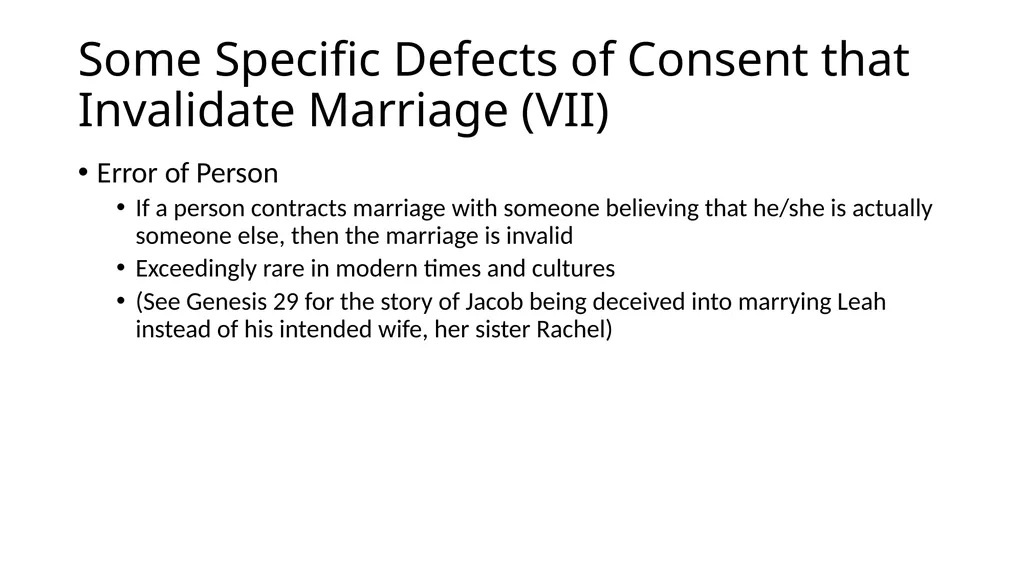 Some Specific Defects of Consent that Invalidate Marriage (VII)

• Error of Person
  • If a person contracts marriage with someone believing that he/she is actually someone else, then the marriage is invalid
  • Exceedingly rare in modern times and cultures
  • (See Genesis 29 for the story of Jacob being deceived into marrying Leah instead of his intended wife, her sister Rachel)